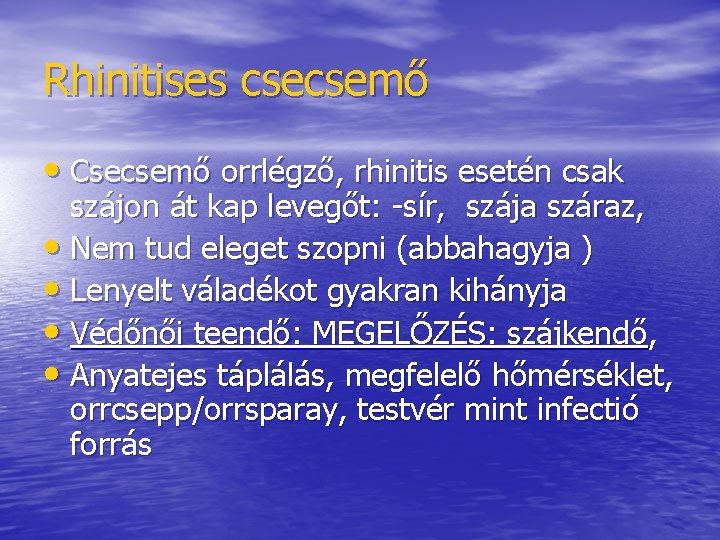 Rhinitises csecsemő

• Csecsemő orrlégző, rhinitis esetén csak szájon át kap levegőt: -sír, szája száraz,
• Nem tud eleget szopni (abbahagyja )
• Lenyelt váladékot gyakran kihányja
• Védőnői teendő: MEGELŐZÉS: szájkendő,
• Anyatejes táplálás, megfelelő hőmérséklet, orrcsepp/orrsparay, testvér mint infectió forrás